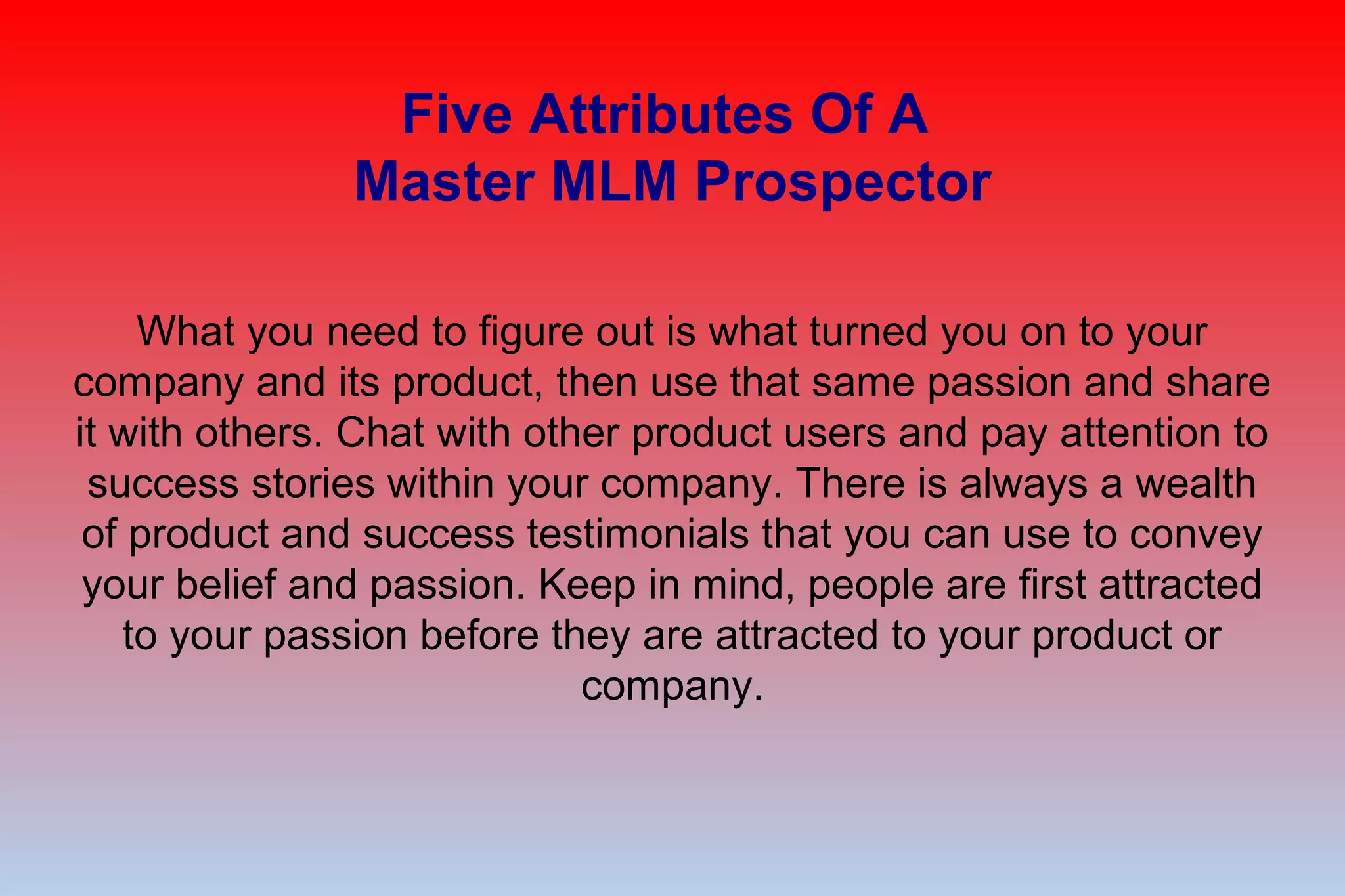 Five Attributes Of A
Master MLM Prospector

What you need to figure out is what turned you on to your company and its product, then use that same passion and share it with others. Chat with other product users and pay attention to success stories within your company. There is always a wealth of product and success testimonials that you can use to convey your belief and passion. Keep in mind, people are first attracted to your passion before they are attracted to your product or company.